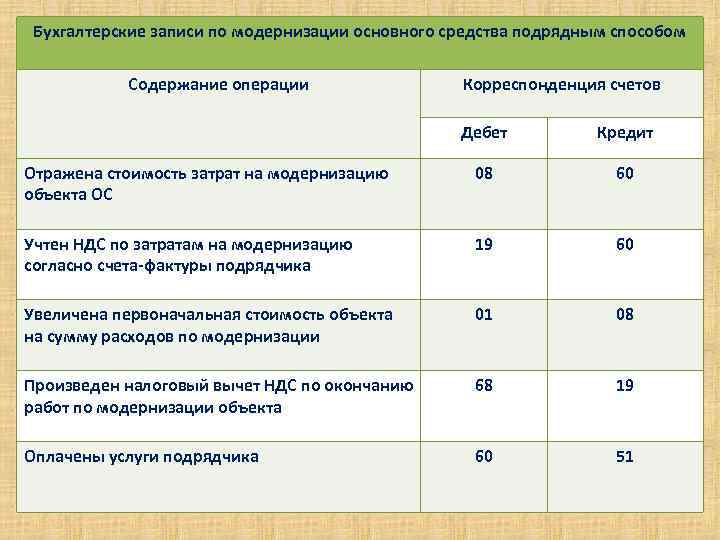 Бухгалтерские записи по модернизации основного средства подрядным способом

| Содержание операции | Корреспонденция счетов | |
|---|---|---|
| | Дебет | Кредит |
| Отражена стоимость затрат на модернизацию объекта ОС | 08 | 60 |
| Учтен НДС по затратам на модернизацию согласно счета-фактуры подрядчика | 19 | 60 |
| Увеличена первоначальная стоимость объекта на сумму расходов по модернизации | 01 | 08 |
| Произведен налоговый вычет НДС по окончанию работ по модернизации объекта | 68 | 19 |
| Оплачены услуги подрядчика | 60 | 51 |